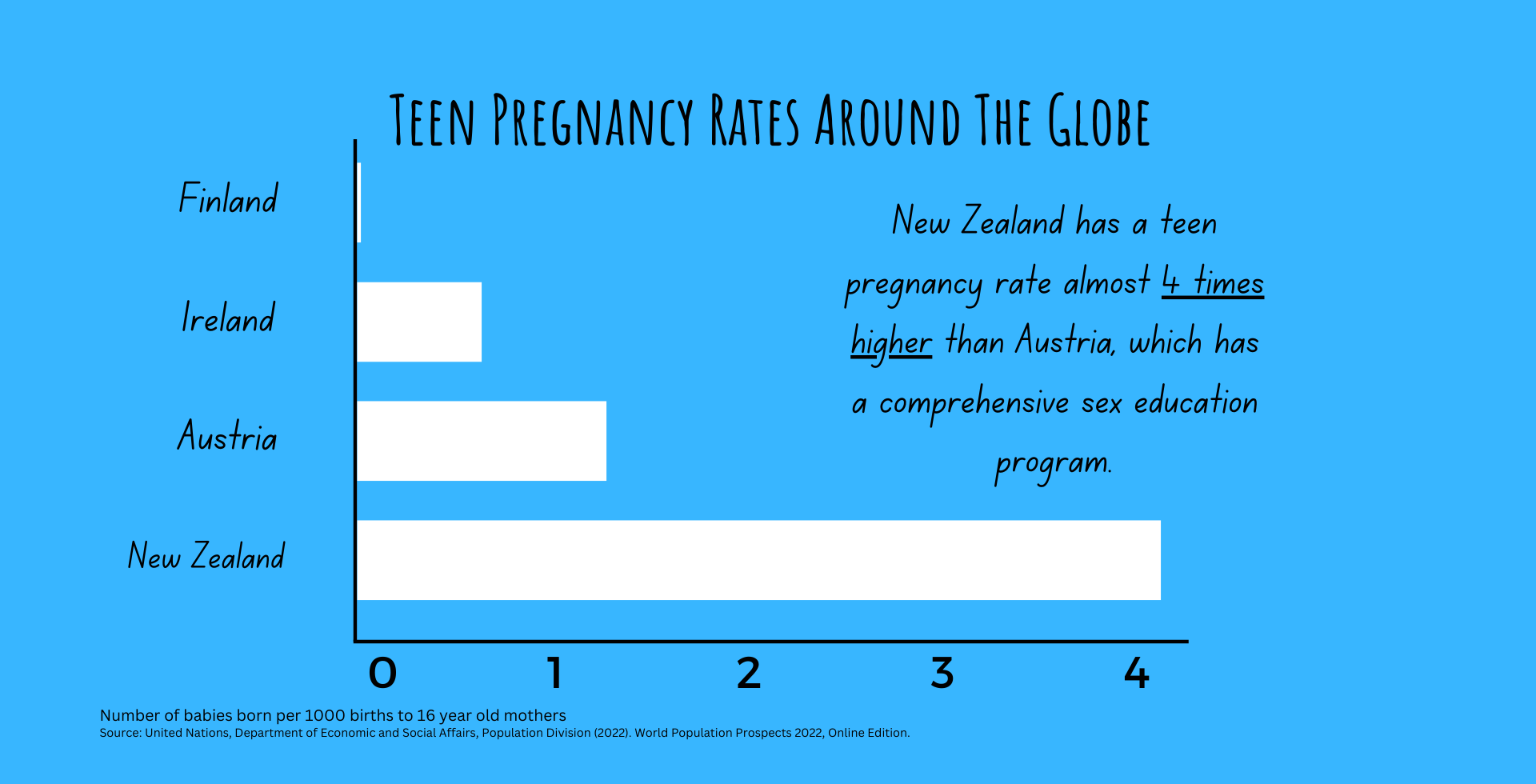 Teen Pregnancy Rates Around The Globe

Finland

Ireland

Austria

New Zealand

New Zealand has a teen pregnancy rate almost 4 times higher than Austria, which has a comprehensive sex education program.

0 1 2 3 4

Number of babies born per 1000 births to 16 year old mothers
Source: United Nations, Department of Economic and Social Affairs, Population Division (2022). World Population Prospects 2022, Online Edition.